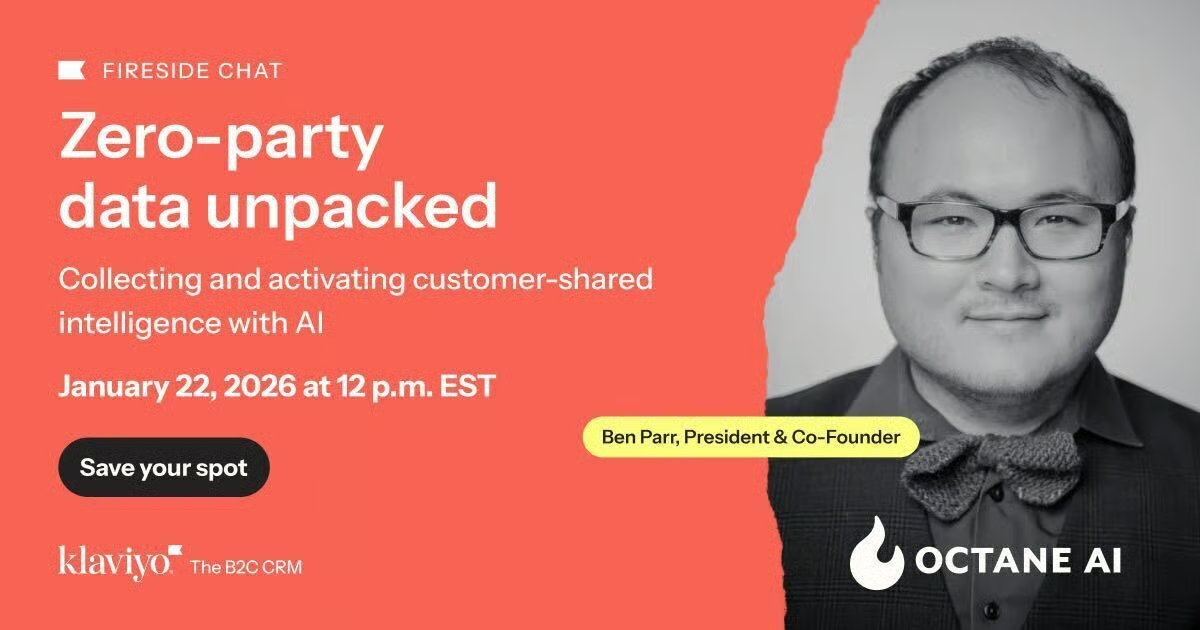 FIRESIDE CHAT

Zero-party data unpacked

Collecting and activating customer-shared intelligence with AI

January 22, 2026 at 12 p.m. EST

Save your spot

klaviyo The B2C CRM

Ben Parr, President & Co-Founder

OCTANE AI